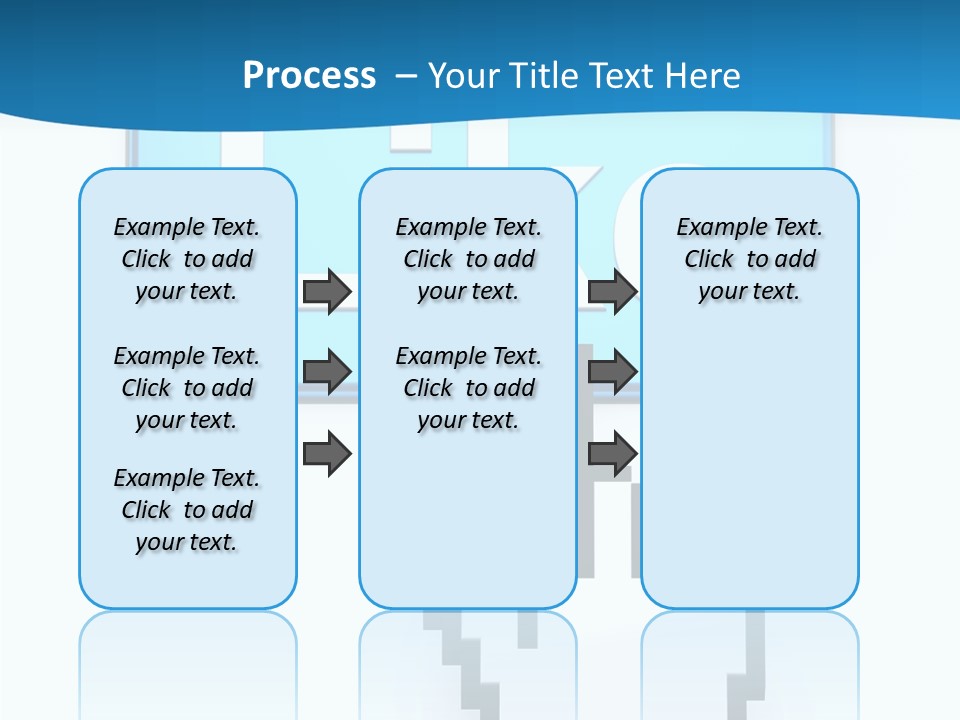 Process – Your Title Text Here

Example Text. Click to add your text.

Example Text. Click to add your text.

Example Text. Click to add your text.

Example Text. Click to add your text.

Example Text. Click to add your text.

Example Text. Click to add your text.